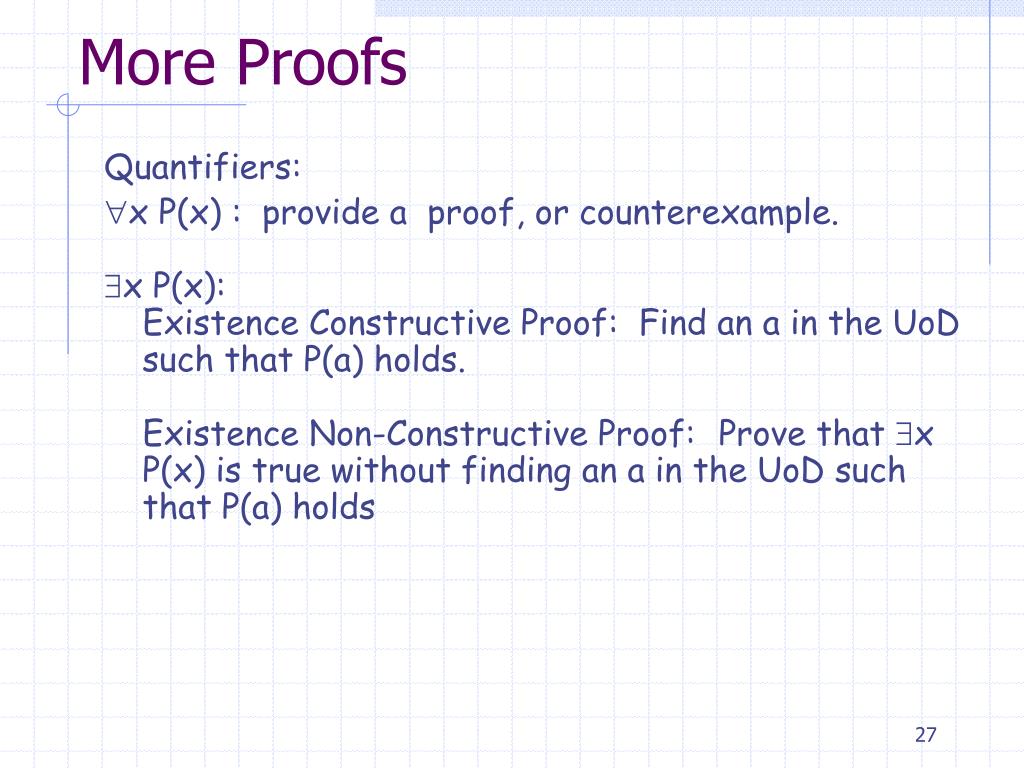 More Proofs

Quantifiers:
$\forall$x P(x) : provide a proof, or counterexample.

$\exists$x P(x):
Existence Constructive Proof: Find an a in the UoD such that P(a) holds.

Existence Non-Constructive Proof: Prove that $\exists$x P(x) is true without finding an a in the UoD such that P(a) holds

27